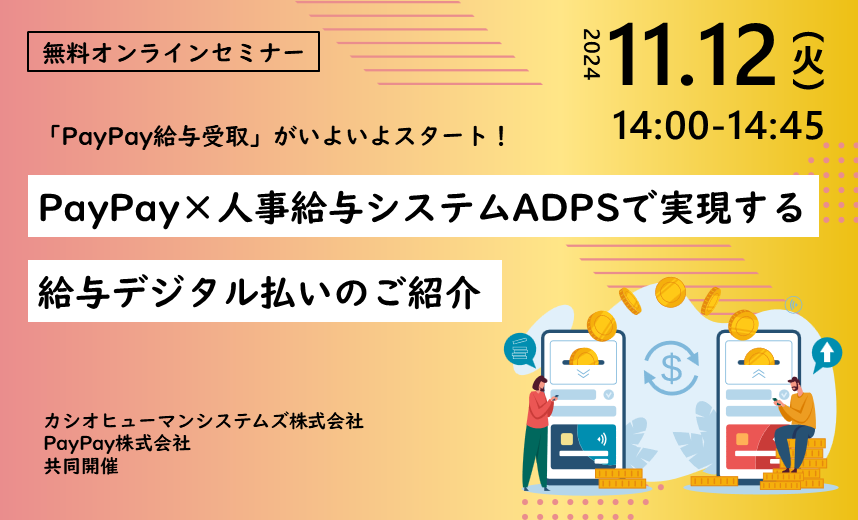 無料オンラインセミナー

2024 11.12 (火)

14:00-14:45

「PayPay給与受取」がいよいよスタート！

PayPay×人事給与システムADPSで実現する

給与デジタル払いのご紹介

$

カシオヒューマンシステムズ株式会社
PayPay株式会社
共同開催